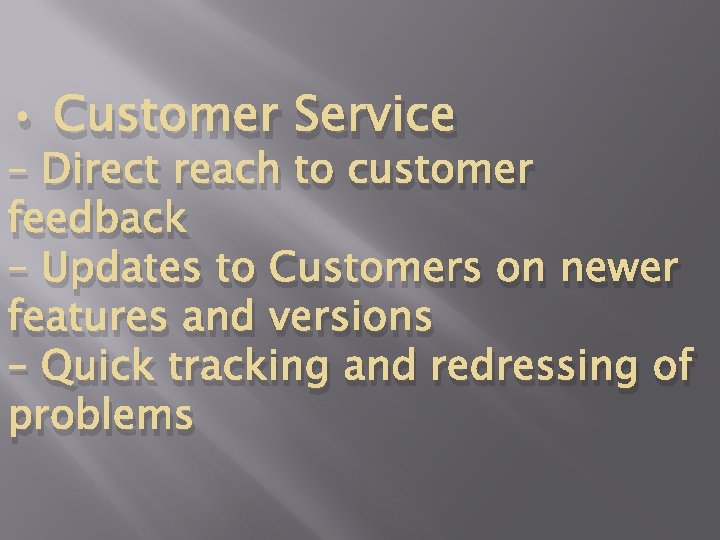 • Customer Service
– Direct reach to customer feedback
– Updates to Customers on newer features and versions
– Quick tracking and redressing of problems